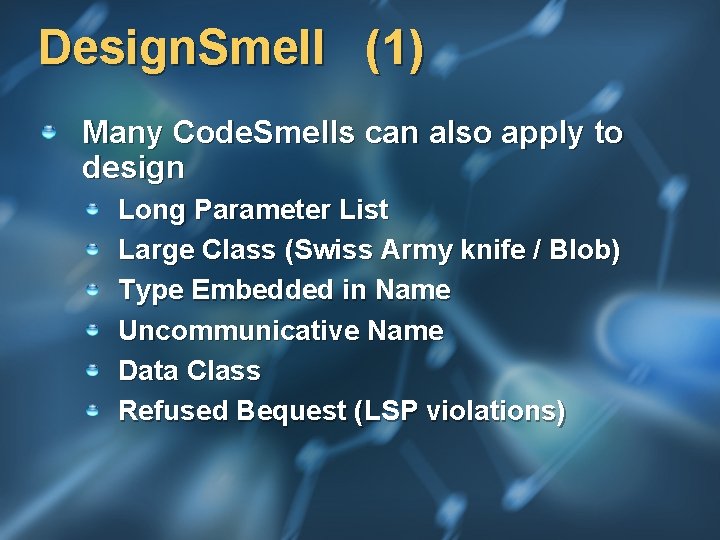 DesignSmell (1)

Many CodeSmells can also apply to design

Long Parameter List

Large Class (Swiss Army knife / Blob)

Type Embedded in Name

Uncommunicative Name

Data Class

Refused Bequest (LSP violations)